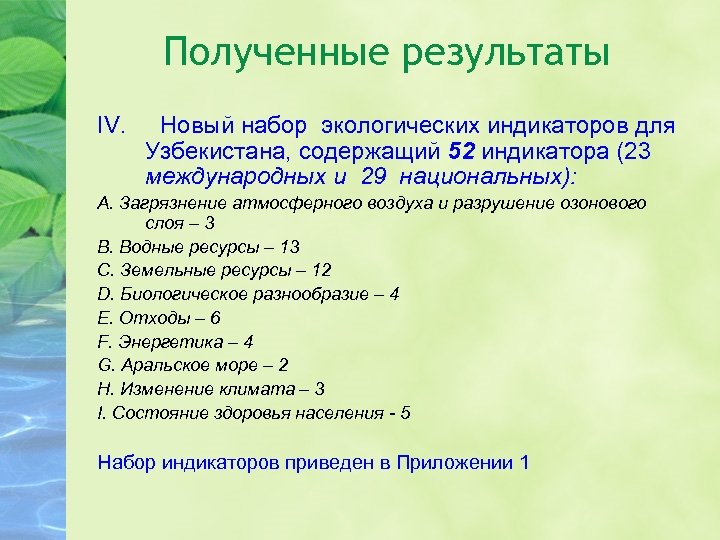 Полученные результаты

IV. Новый набор экологических индикаторов для Узбекистана, содержащий 52 индикатора (23 международных и 29 национальных):

A. Загрязнение атмосферного воздуха и разрушение озонового слоя – 3
B. Водные ресурсы – 13
C. Земельные ресурсы – 12
D. Биологическое разнообразие – 4
E. Отходы – 6
F. Энергетика – 4
G. Аральское море – 2
H. Изменение климата – 3
I. Состояние здоровья населения - 5

Набор индикаторов приведен в Приложении 1